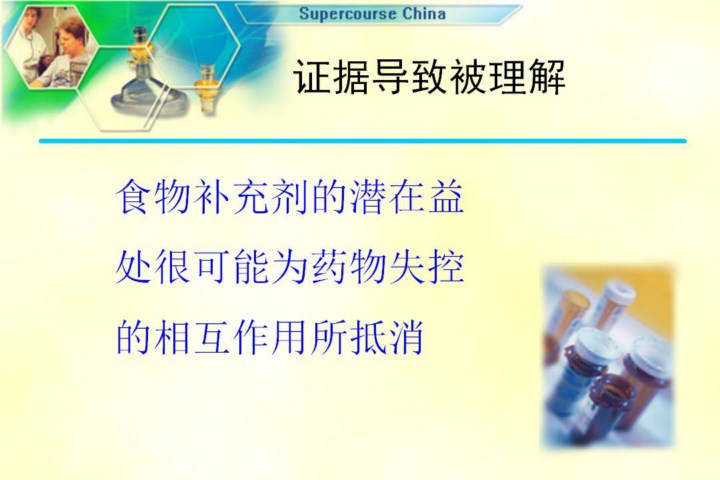 Supercourse China

证据导致被理解

食物补充剂的潜在益处很可能为药物失控的相互作用所抵消